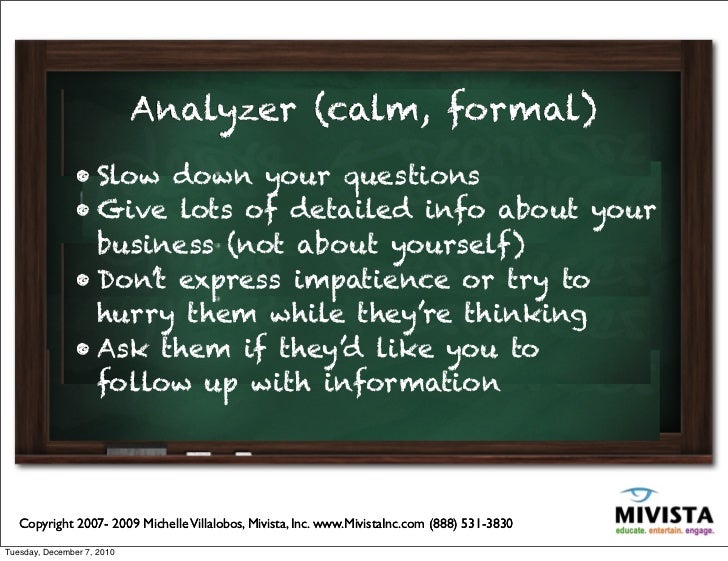 Analyzer (calm, formal)

• Slow down your questions
• Give lots of detailed info about your business (not about yourself)
• Don't express impatience or try to hurry them while they're thinking
• Ask them if they'd like you to follow up with information

Copyright 2007- 2009 Michelle Villalobos, Mivista, Inc. www.MivistaInc.com (888) 531-3830

MIVISTA
educate. entertain. engage.

Tuesday, December 7, 2010